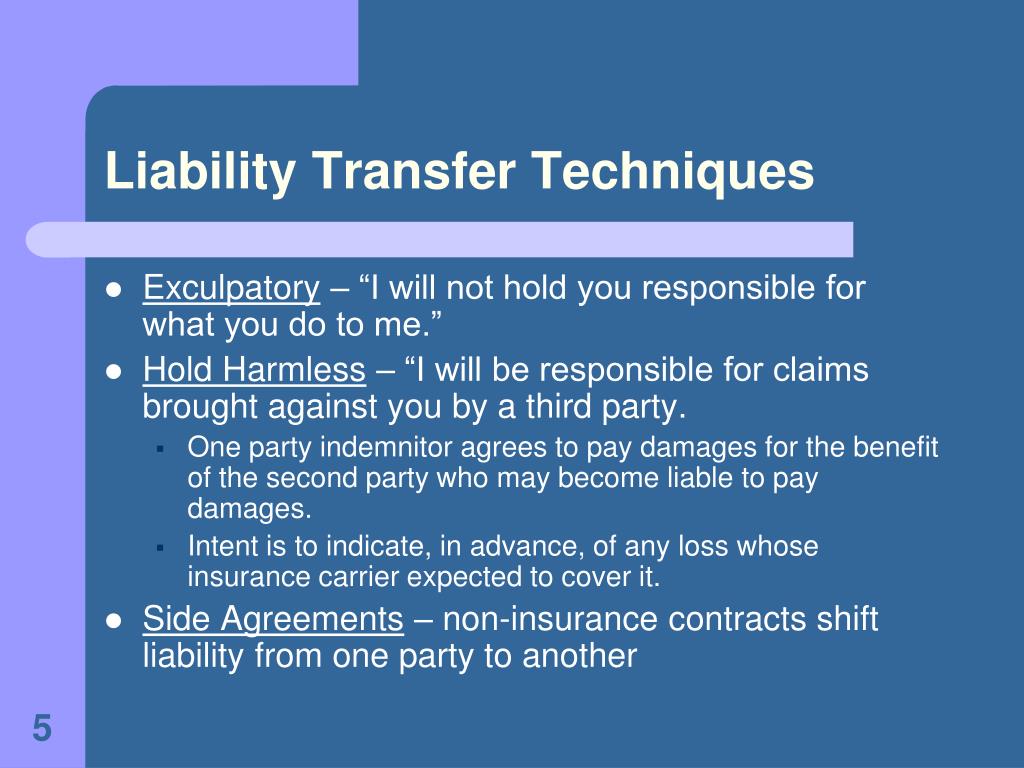 Liability Transfer Techniques

- Exculpatory – “I will not hold you responsible for what you do to me.”
- Hold Harmless – “I will be responsible for claims brought against you by a third party.
  - One party indemnitor agrees to pay damages for the benefit of the second party who may become liable to pay damages.
  - Intent is to indicate, in advance, of any loss whose insurance carrier expected to cover it.
- Side Agreements – non-insurance contracts shift liability from one party to another

5